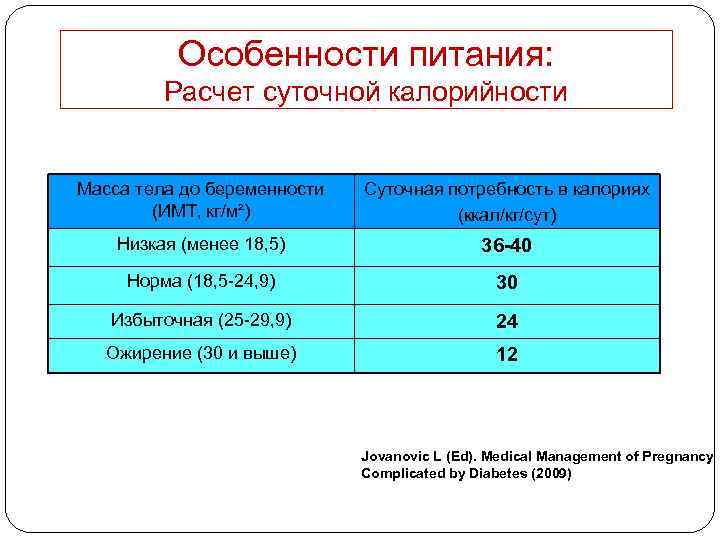 Особенности питания:
Расчет суточной калорийности

| Масса тела до беременности (ИМТ, кг/м²) | Суточная потребность в калориях (ккал/кг/сут) |
|---|---|
| Низкая (менее 18,5) | 36-40 |
| Норма (18,5-24,9) | 30 |
| Избыточная (25-29,9) | 24 |
| Ожирение (30 и выше) | 12 |

Jovanovic L (Ed). Medical Management of Pregnancy Complicated by Diabetes (2009)